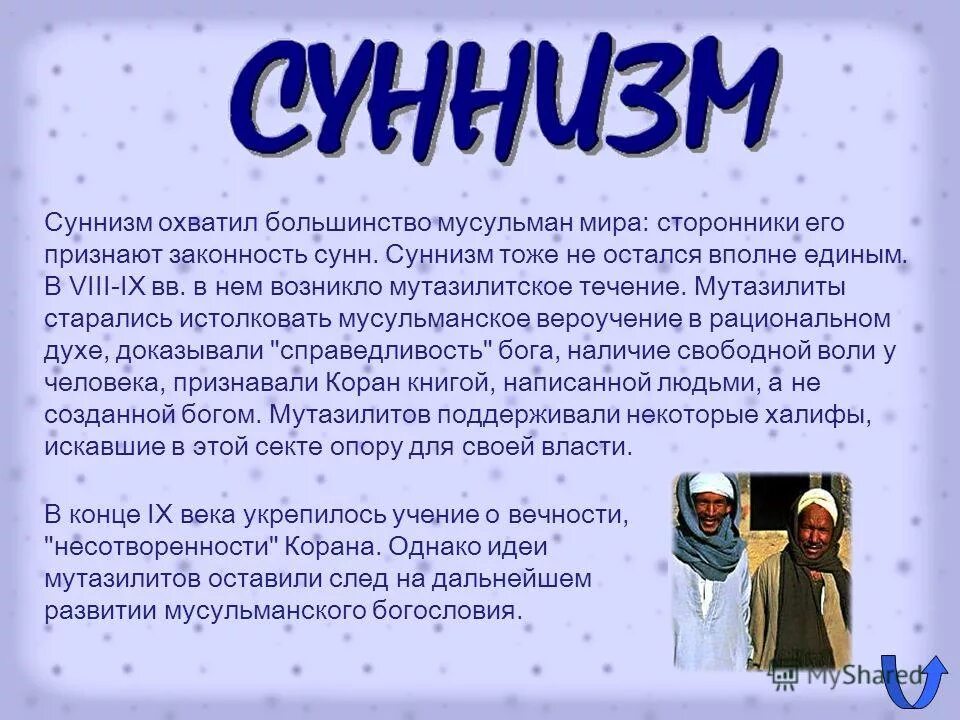 СУННИЗМ

Суннизм охватил большинство мусульман мира: сторонники его признают законность сунн. Суннизм тоже не остался вполне единым. В VIII-IX вв. в нем возникло мутазилитское течение. Мутазилиты старались истолковать мусульманское вероучение в рациональном духе, доказывали "справедливость" бога, наличие свободной воли у человека, признавали Коран книгой, написанной людьми, а не созданной богом. Мутазилитов поддерживали некоторые халифы, искавшие в этой секте опору для своей власти.

В конце IX века укрепилось учение о вечности, "несотворенности" Корана. Однако идеи мутазилитов оставили след на дальнейшем развитии мусульманского богословия.

MyShared